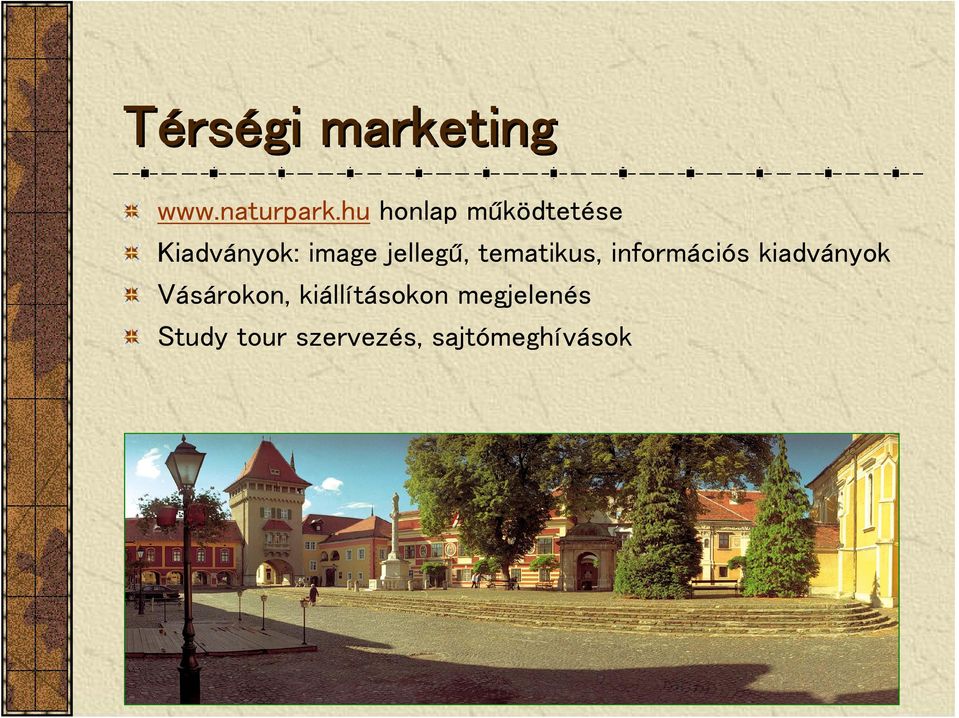 Térségi marketing

www.naturpark.hu honlap működtetése

Kiadványok: image jellegű, tematikus, információs kiadványok

Vásárokon, kiállításokon megjelenés

Study tour szervezés, sajtómeghívások